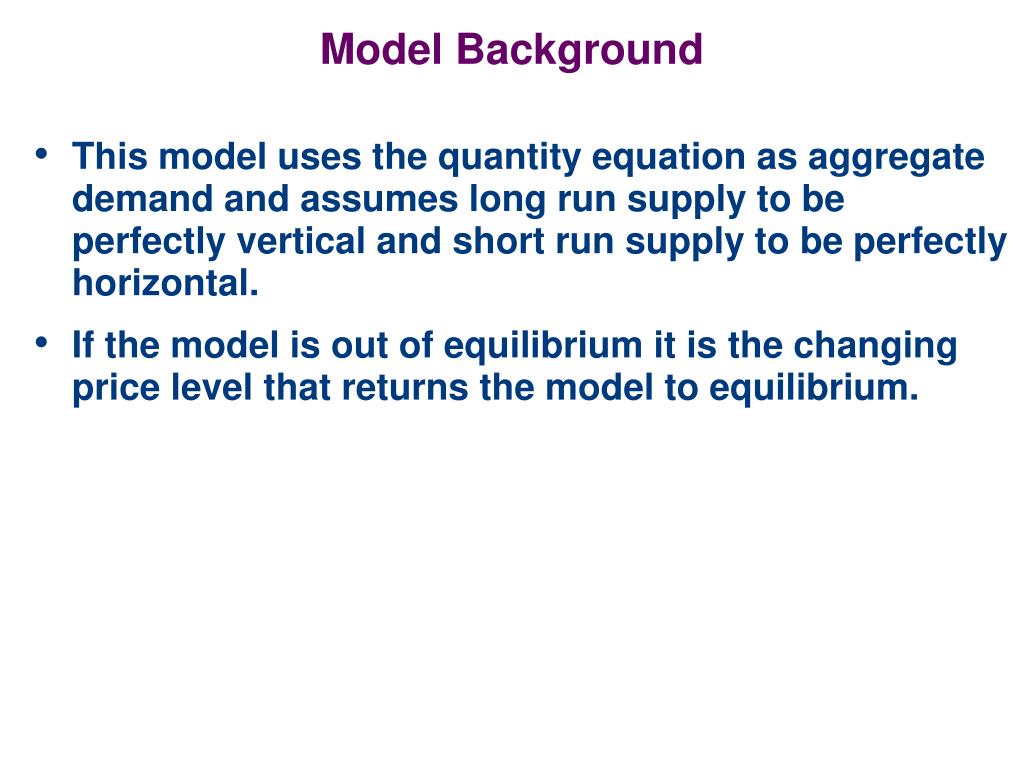 Model Background

• This model uses the quantity equation as aggregate demand and assumes long run supply to be perfectly vertical and short run supply to be perfectly horizontal.

• If the model is out of equilibrium it is the changing price level that returns the model to equilibrium.